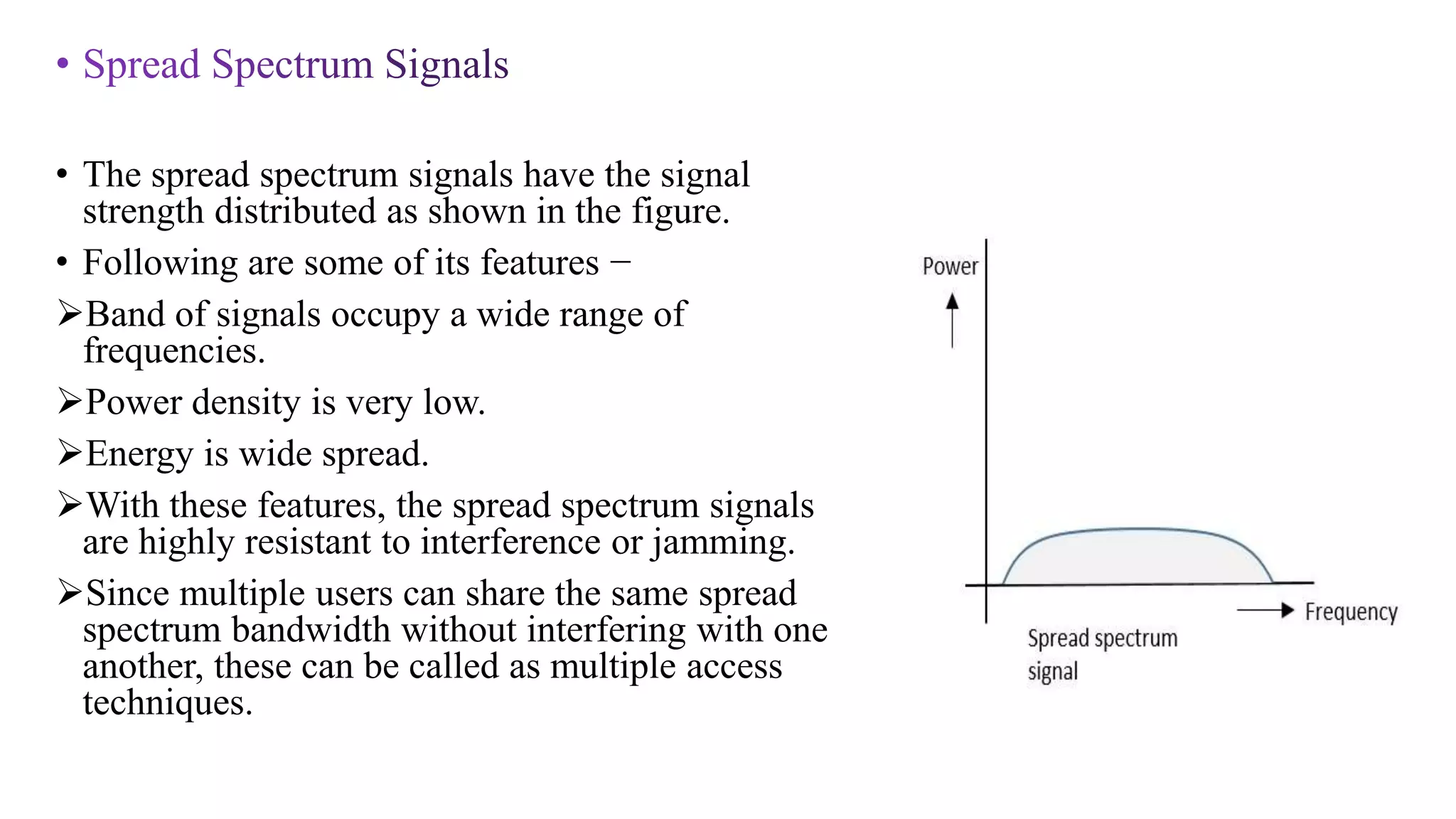 • Spread Spectrum Signals

• The spread spectrum signals have the signal strength distributed as shown in the figure.

• Following are some of its features −

➢Band of signals occupy a wide range of frequencies.

➢Power density is very low.

➢Energy is wide spread.

➢With these features, the spread spectrum signals are highly resistant to interference or jamming.

➢Since multiple users can share the same spread spectrum bandwidth without interfering with one another, these can be called as multiple access techniques.

Power

Frequency

Spread spectrum signal